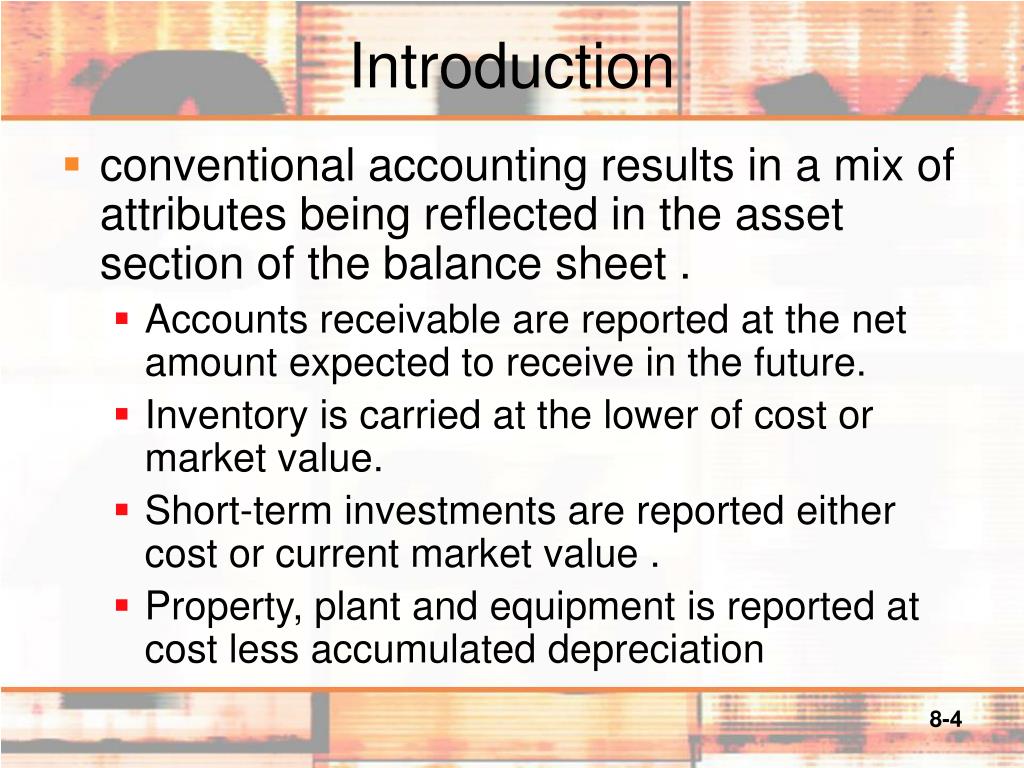 Introduction

conventional accounting results in a mix of attributes being reflected in the asset section of the balance sheet .

Accounts receivable are reported at the net amount expected to receive in the future.

Inventory is carried at the lower of cost or market value.

Short-term investments are reported either cost or current market value .

Property, plant and equipment is reported at cost less accumulated depreciation

8-4